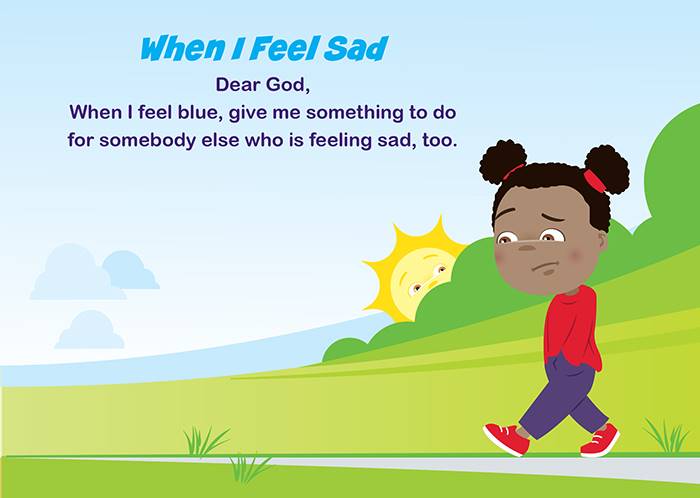 When I Feel Sad

Dear God,
When I feel blue, give me something to do for somebody else who is feeling sad, too.